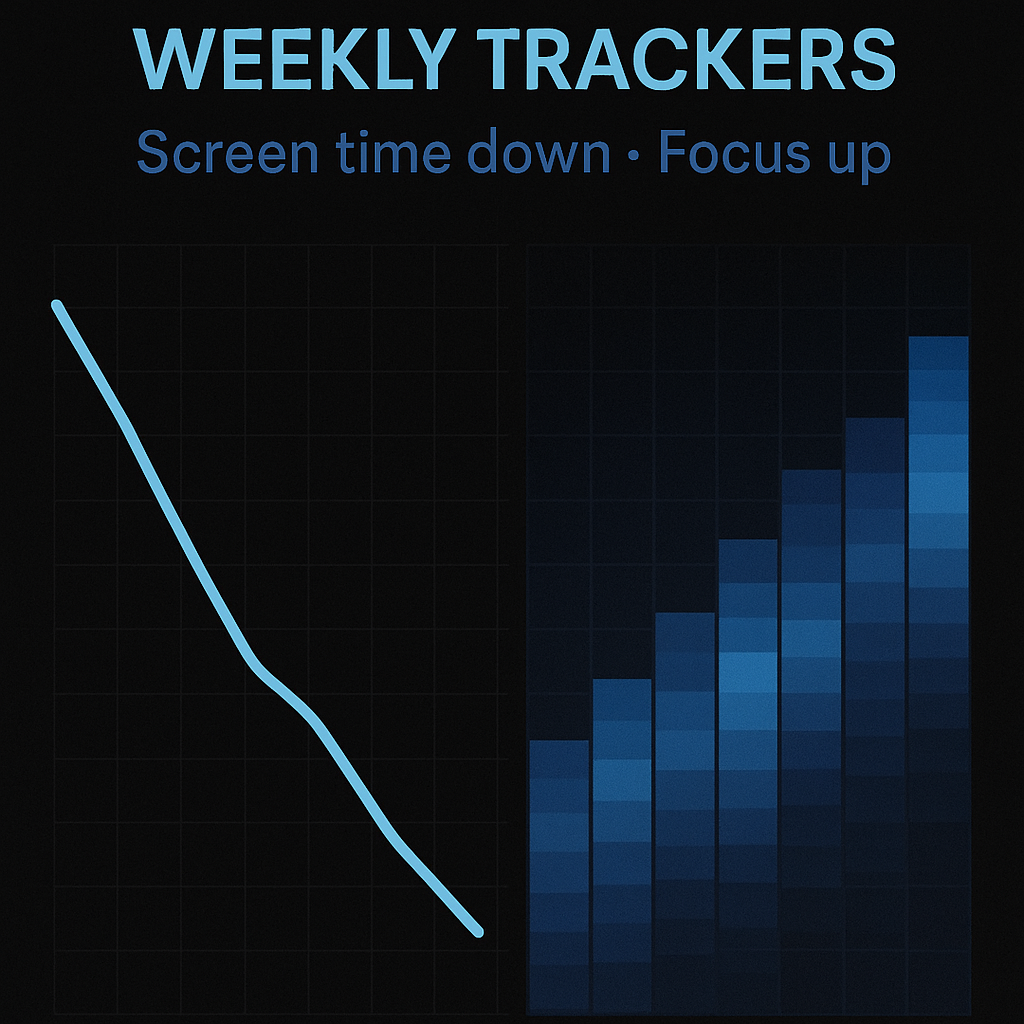 WEEKLY TRACKERS

Screen time down · Focus up